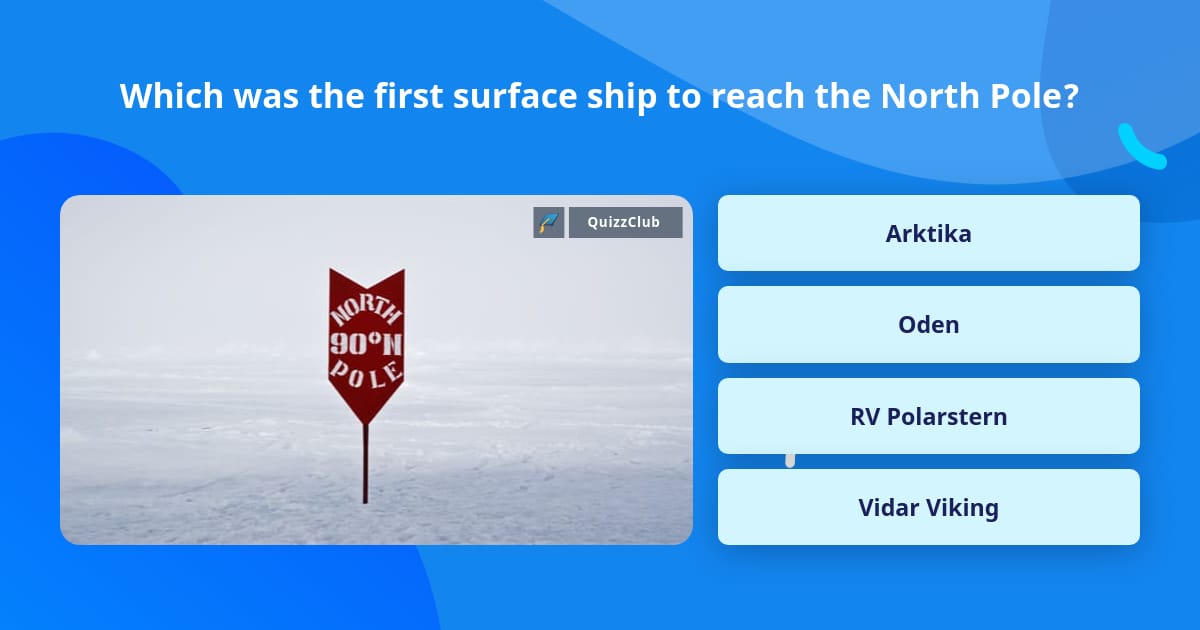 Which was the first surface ship to reach the North Pole?

QuizzClub

NORTH
90°N
POLE

Arktika

Oden

RV Polarstern

Vidar Viking